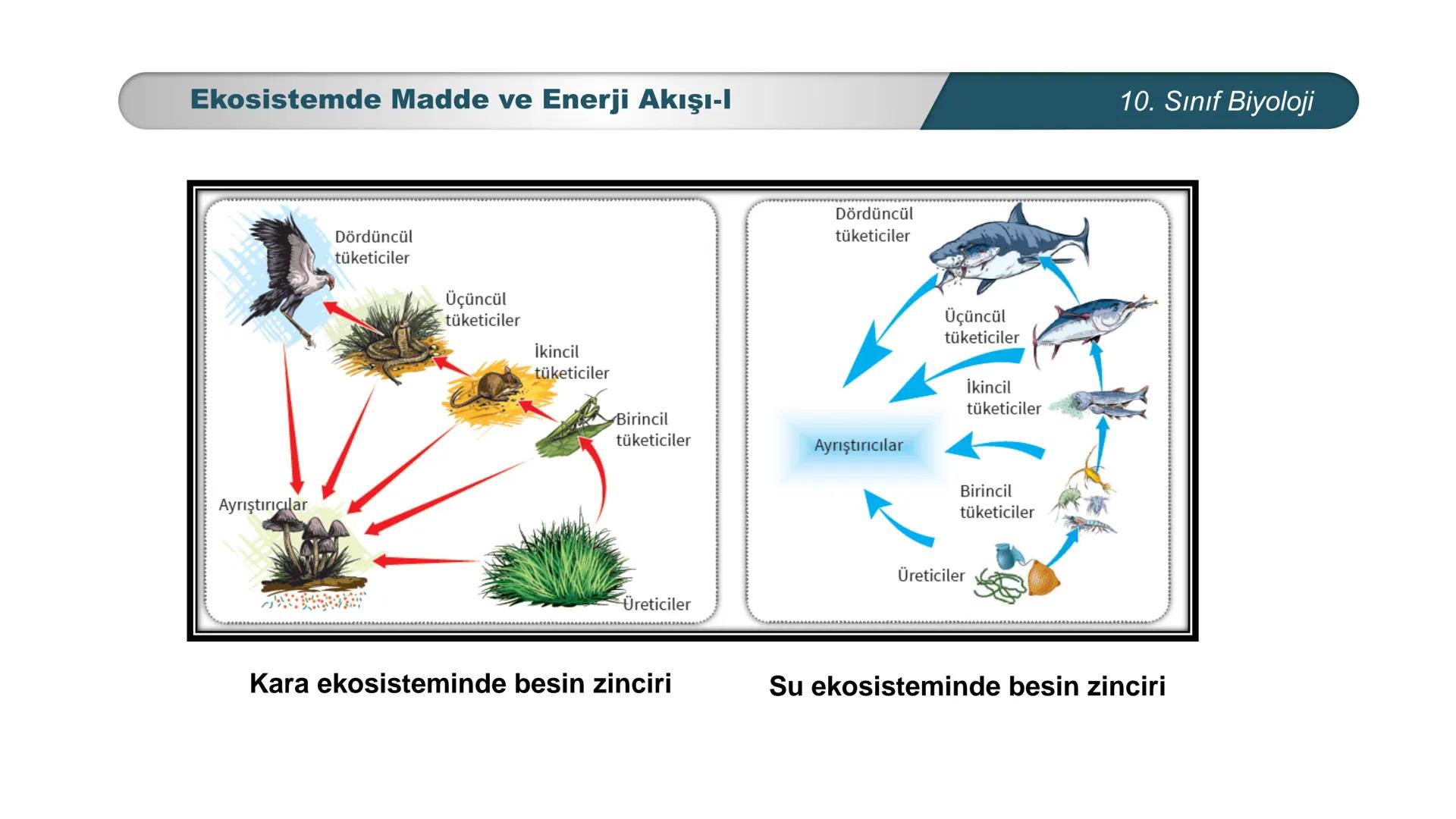 Ekosistemde Madde ve Enerji Akışı-I

10. Sınıf Biyoloji

Dördüncül tüketiciler

Üçüncül tüketiciler

İkincil tüketiciler

Birincil tüketiciler

Ayrıştırıcılar

Üreticiler

Dördüncül tüketiciler

Üçüncül tüketiciler

İkincil tüketiciler

Ayrıştırıcılar

Birincil tüketiciler

Üreticiler

Kara ekosisteminde besin zinciri

Su ekosisteminde besin zinciri